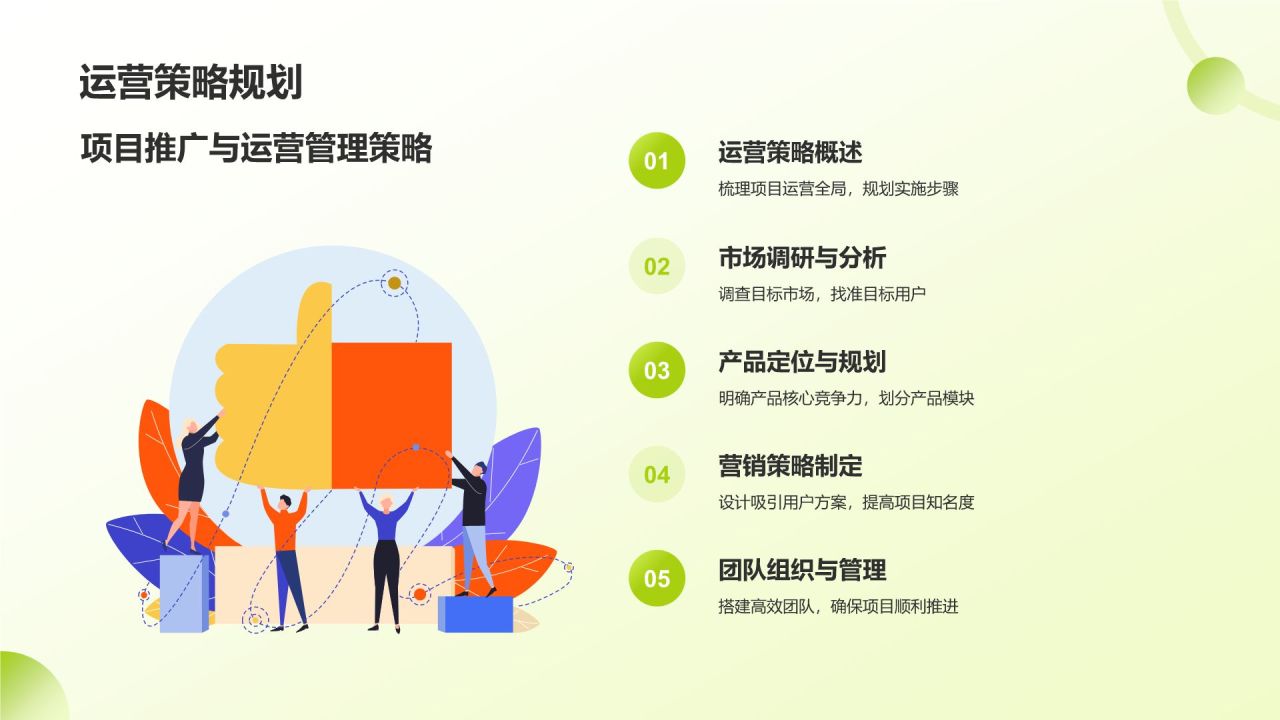 运营策略规划

项目推广与运营管理策略

01 运营策略概述
梳理项目运营全局，规划实施步骤

02 市场调研与分析
调查目标市场，找准目标用户

03 产品定位与规划
明确产品核心竞争力，划分产品模块

04 营销策略制定
设计吸引用户方案，提高项目知名度

05 团队组织与管理
搭建高效团队，确保项目顺利推进